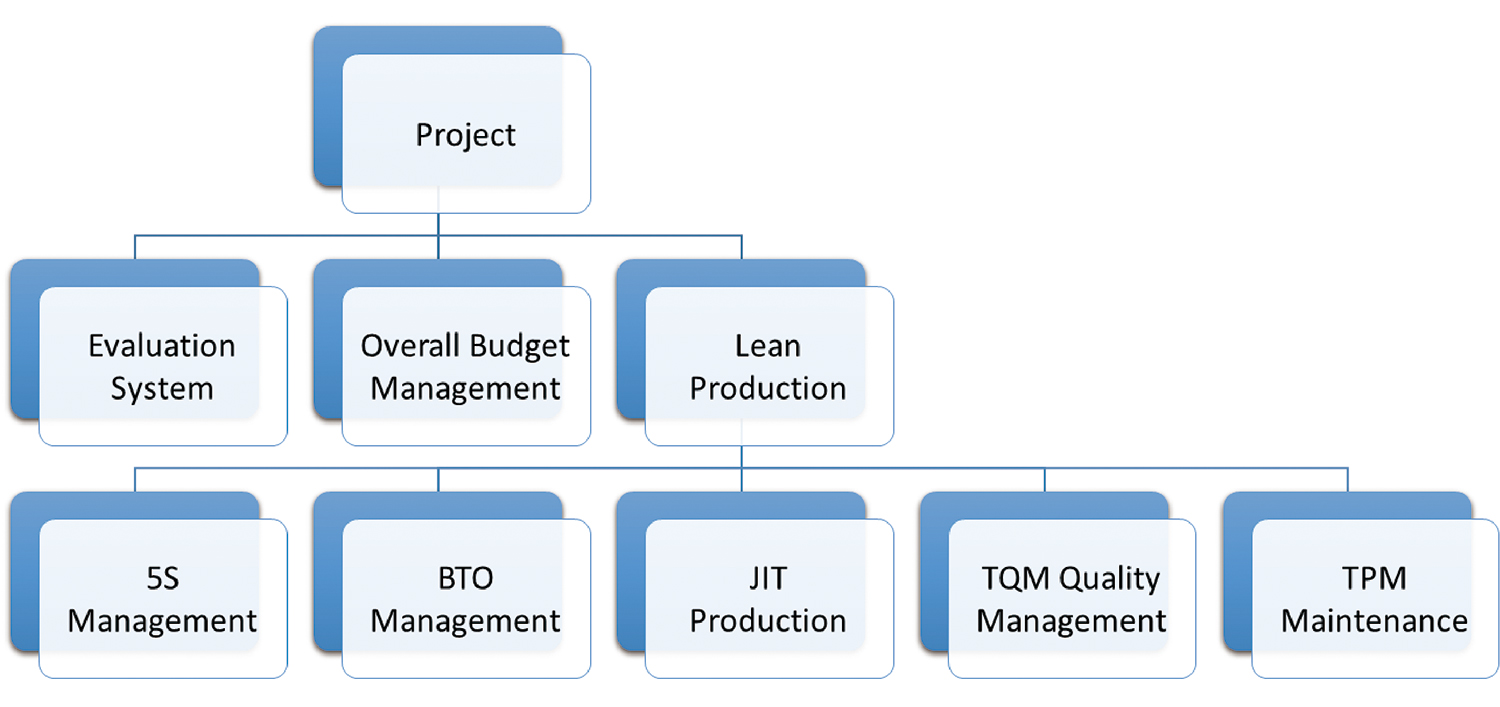 Project

Evaluation System

Overall Budget Management

Lean Production

5S Management

BTO Management

JIT Production

TQM Quality Management

TPM Maintenance